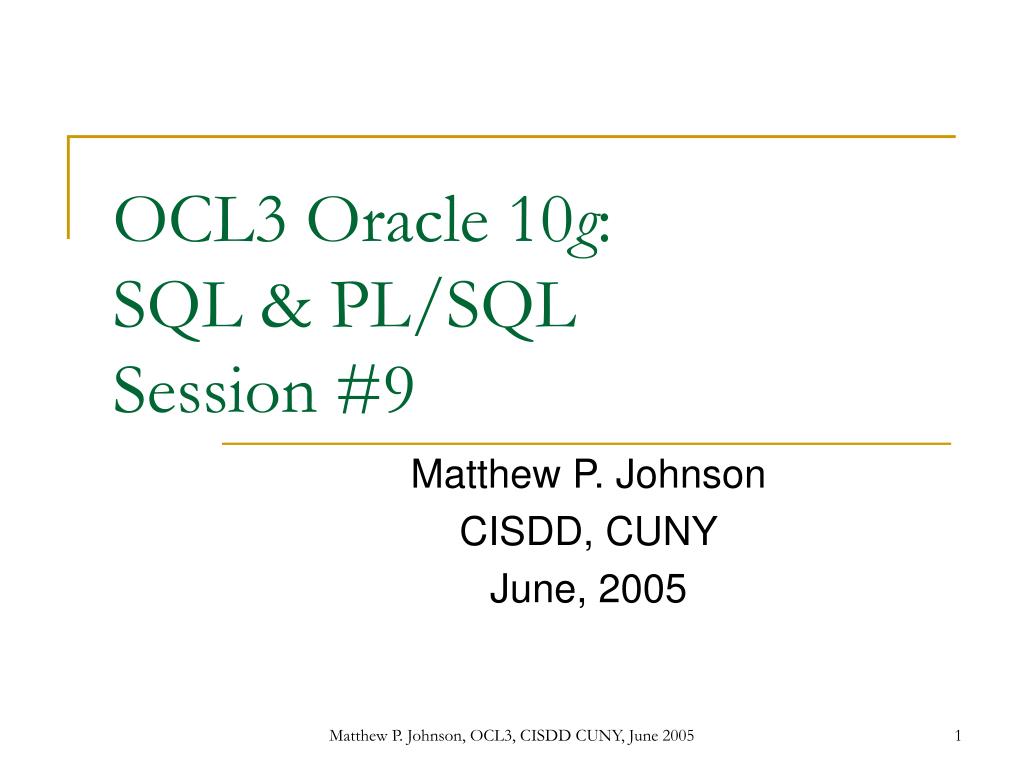 OCL3 Oracle 10g:
SQL & PL/SQL
Session #9

Matthew P. Johnson
CISDD, CUNY
June, 2005

Matthew P. Johnson, OCL3, CISDD CUNY, June 2005

1